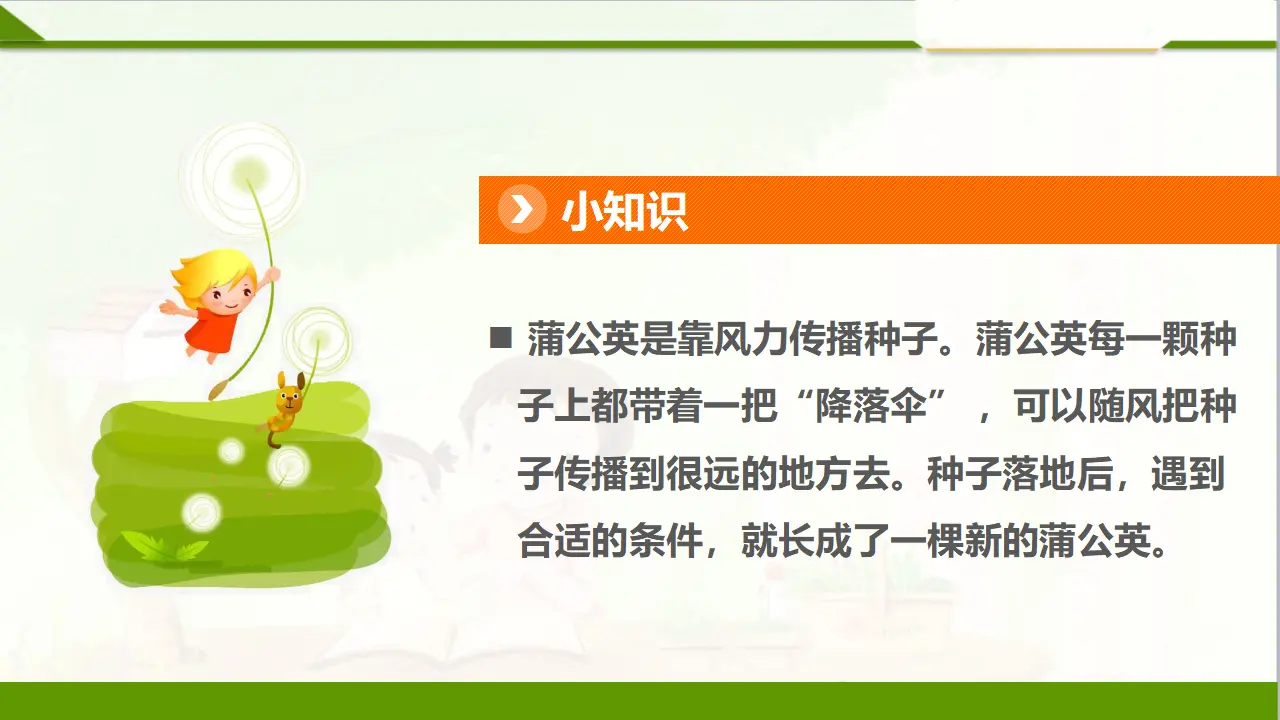 小知识

■ 蒲公英是靠风力传播种子。蒲公英每一颗种子上都带着一把“降落伞”，可以随风把种子传播到很远的地方去。种子落地后，遇到合适的条件，就长成了一棵新的蒲公英。